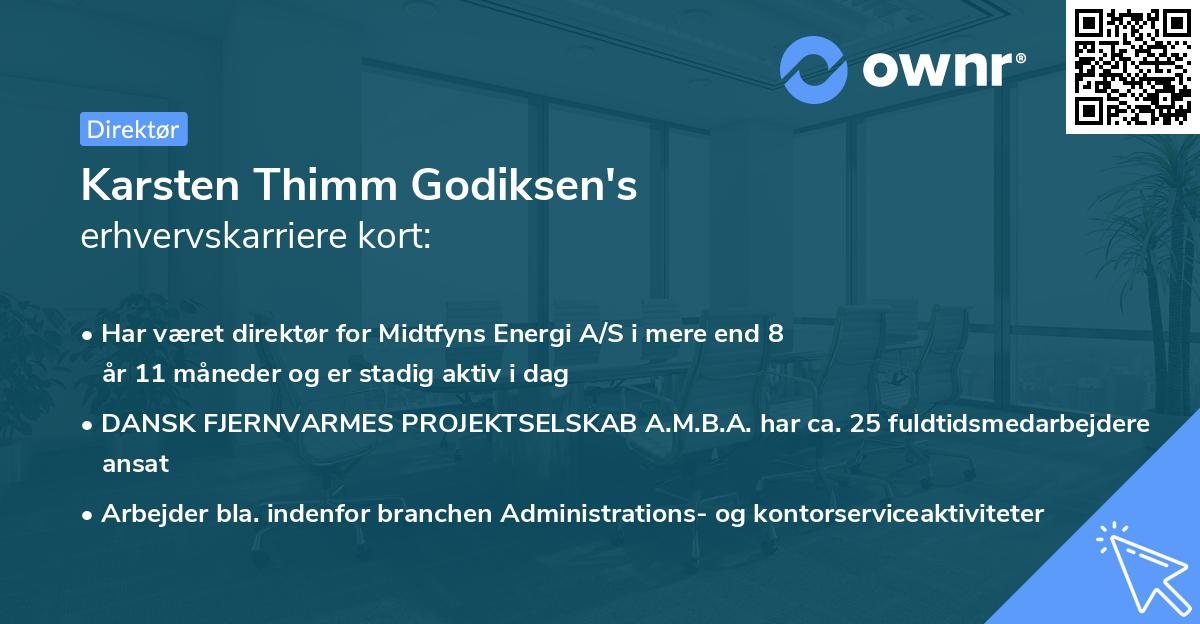 ownr®

Direktør

Karsten Thimm Godiksen's
erhvervskarriere kort:

• Har været direktør for Midtfyns Energi A/S i mere end 8 år 11 måneder og er stadig aktiv i dag

• DANSK FJERNVARMES PROJEKTSELSKAB A.M.B.A. har ca. 25 fuldtidsmedarbejdere ansat

• Arbejder bla. indenfor branchen Administrations- og kontorserviceaktiviteter